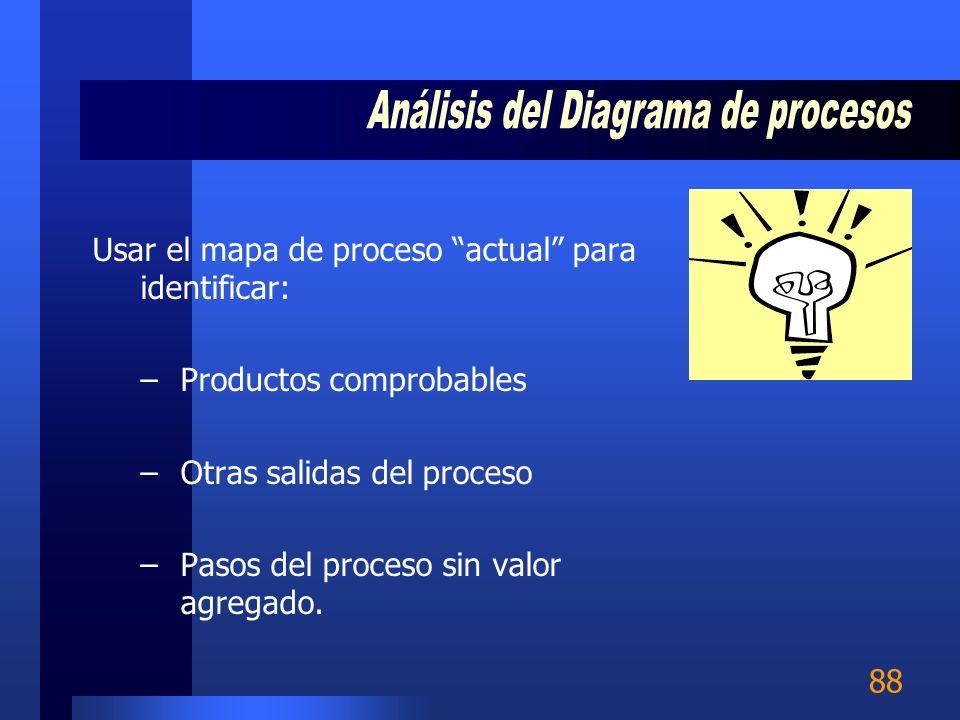 Análisis del Diagrama de procesos

Usar el mapa de proceso “actual” para identificar:

– Productos comprobables

– Otras salidas del proceso

– Pasos del proceso sin valor agregado.

88